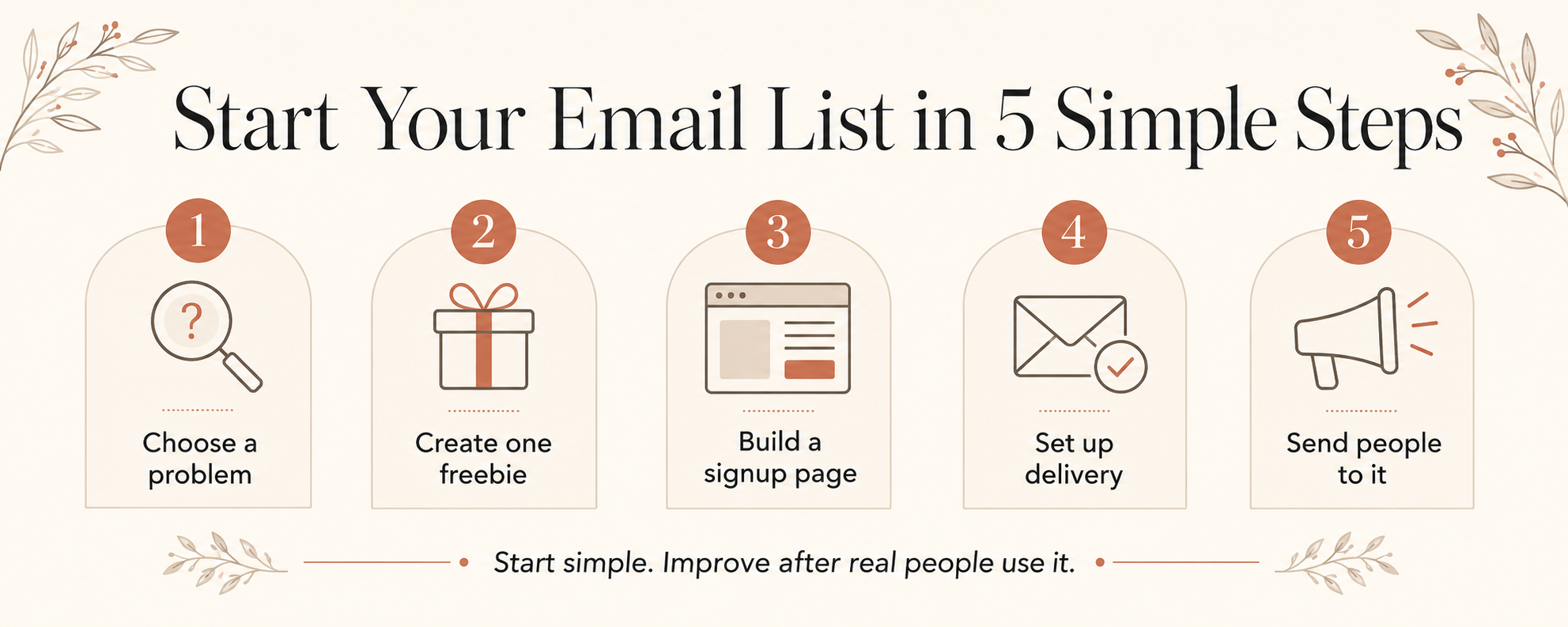 Start Your Email List in 5 Simple Steps

1
?
Choose a problem

2
Create one freebie

3
Build a signup page

4
Set up delivery

5
Send people to it

Start simple. Improve after real people use it.